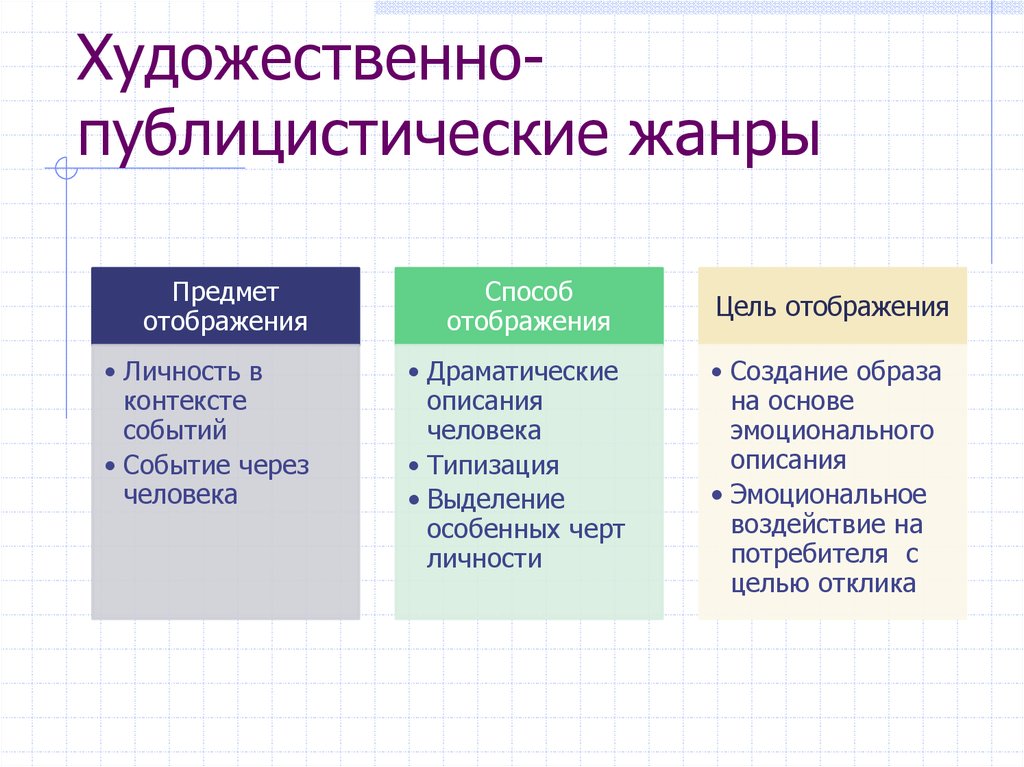 Художественно-публицистические жанры

Предмет отображения

• Личность в контексте событий
• Событие через человека

Способ отображения

• Драматические описания человека
• Типизация
• Выделение особенных черт личности

Цель отображения

• Создание образа на основе эмоционального описания
• Эмоциональное воздействие на потребителя с целью отклика